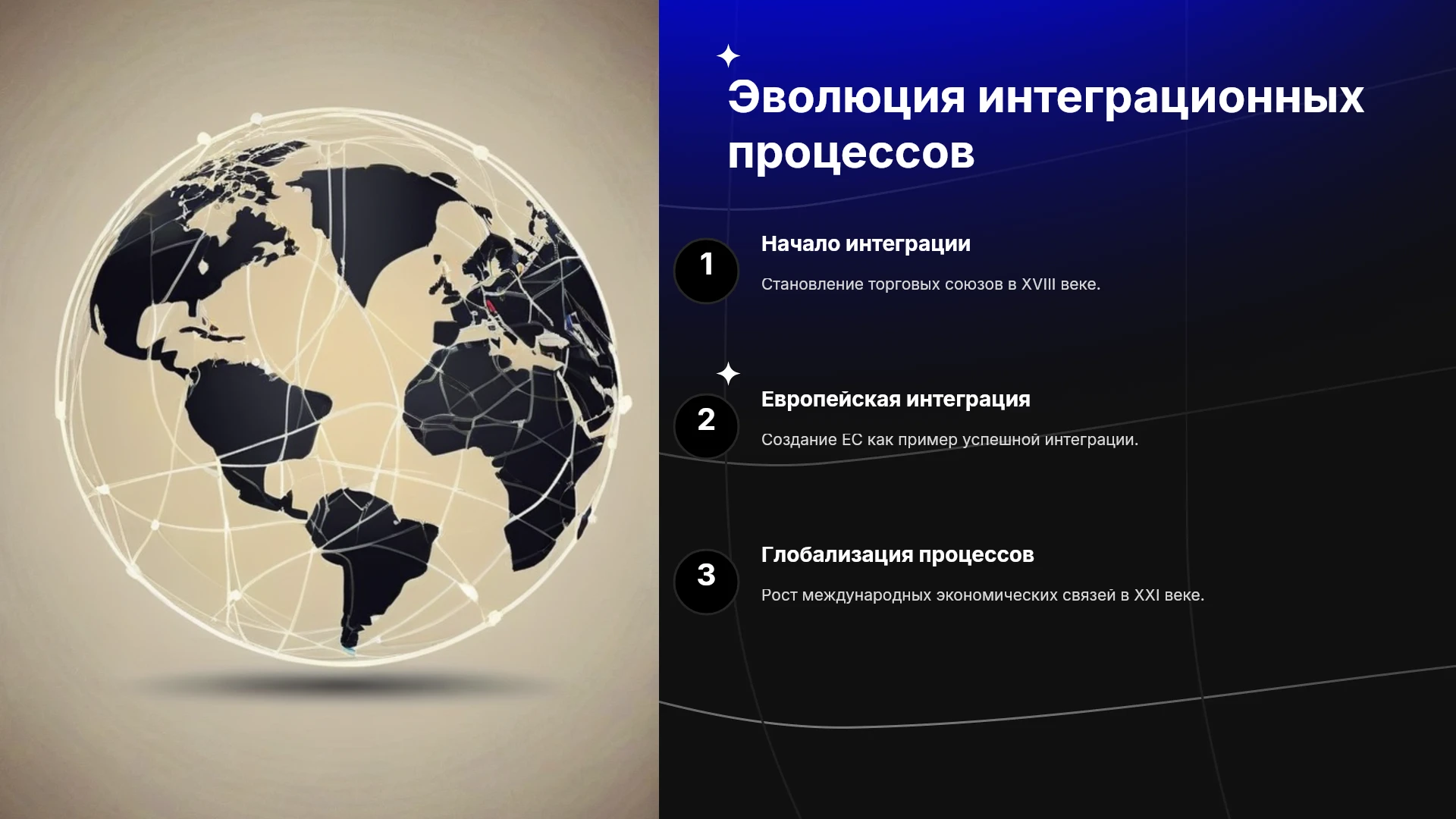 Эволюция интеграционных процессов

1

Начало интеграции

Становление торговых союзов в XVIII веке.

2

Европейская интеграция

Создание ЕС как пример успешной интеграции.

3

Глобализация процессов

Рост международных экономических связей в XXI веке.